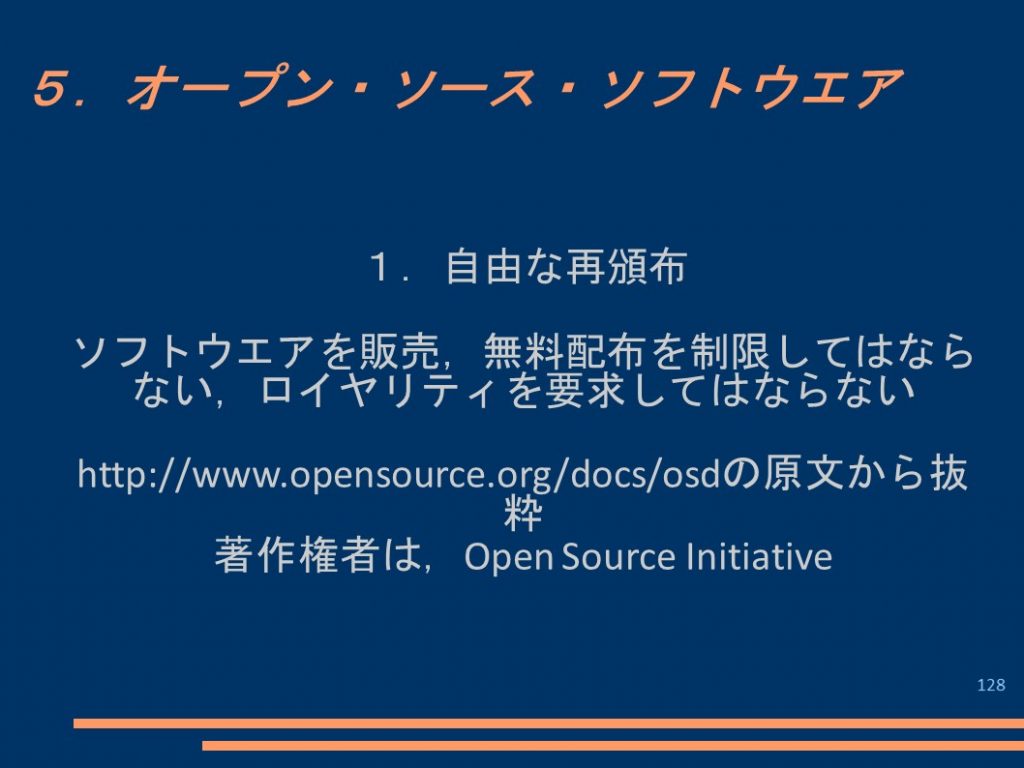 ５．オープン・ソース・ソフトウエア

１． 自由な再頒布

ソフトウエアを販売，無料配布を制限してはならない，ロイヤリティを要求してはならない

http://www.opensource.org/docs/osdの原文から抜粋
著作権者は，Open Source Initiative

128